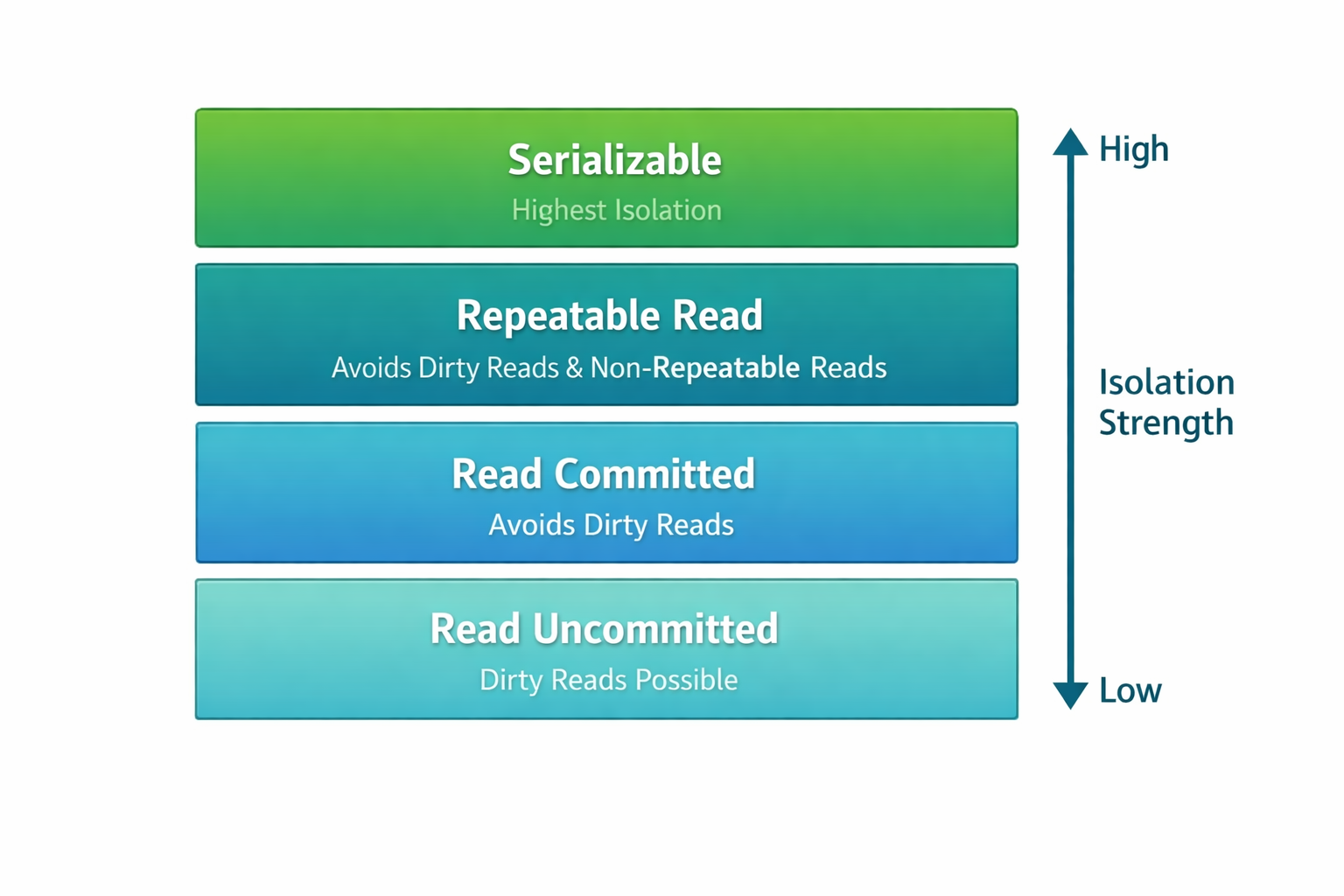 Serializable
Highest Isolation

Repeatable Read
Avoids Dirty Reads & Non-Repeatable Reads

Read Committed
Avoids Dirty Reads

Read Uncommitted
Dirty Reads Possible

High

Isolation Strength

Low